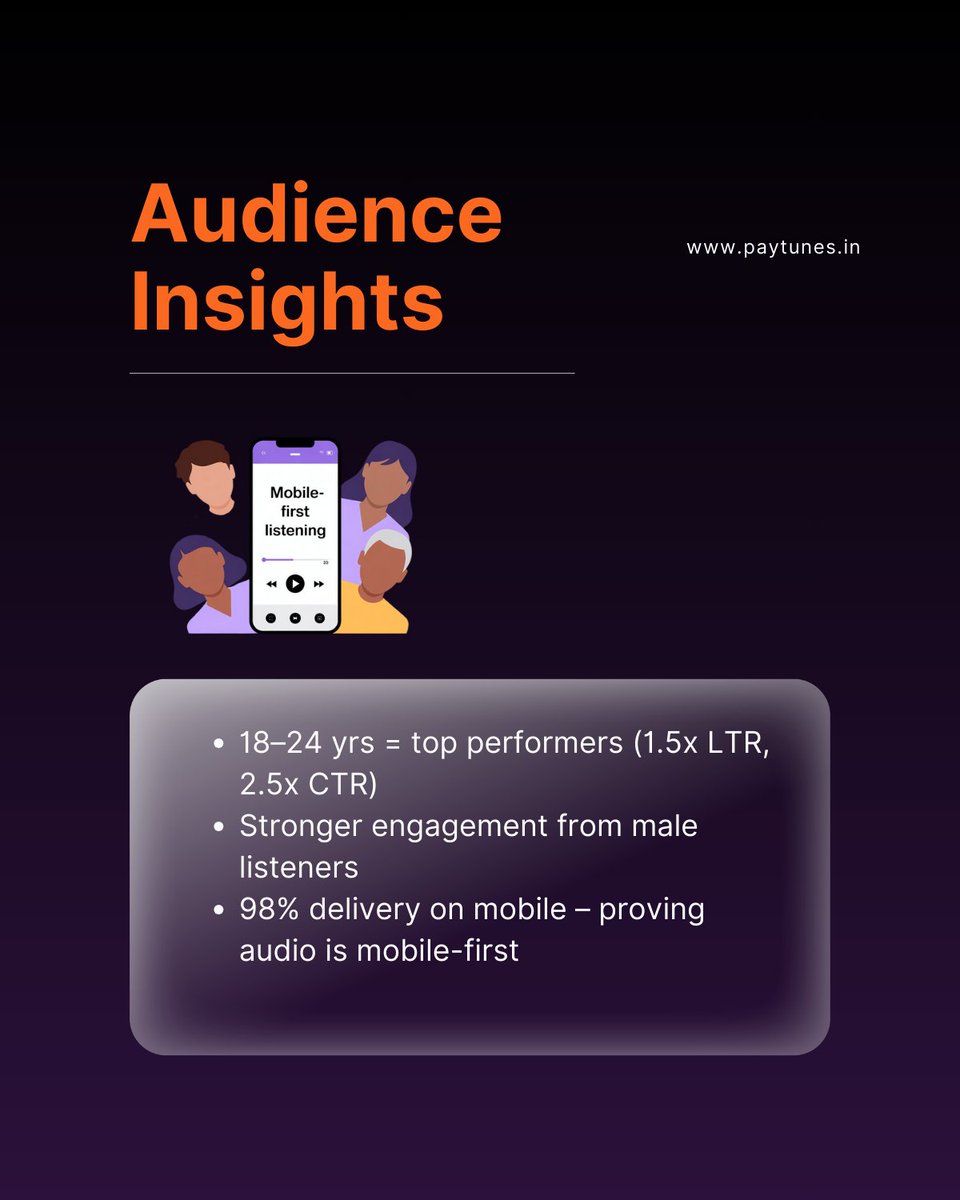 Audience Insights

www.paytunes.in

Mobile-first listening

- 18–24 yrs = top performers (1.5x LTR, 2.5x CTR)
- Stronger engagement from male listeners
- 98% delivery on mobile – proving audio is mobile-first